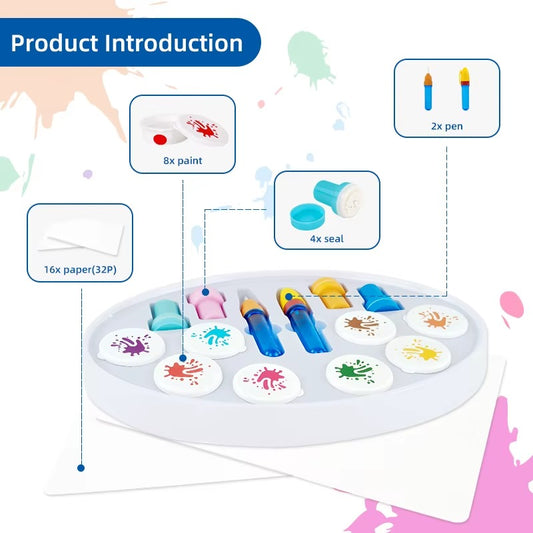 Product Introduction

8x paint

2x pen

4x seal

16x paper(32P)